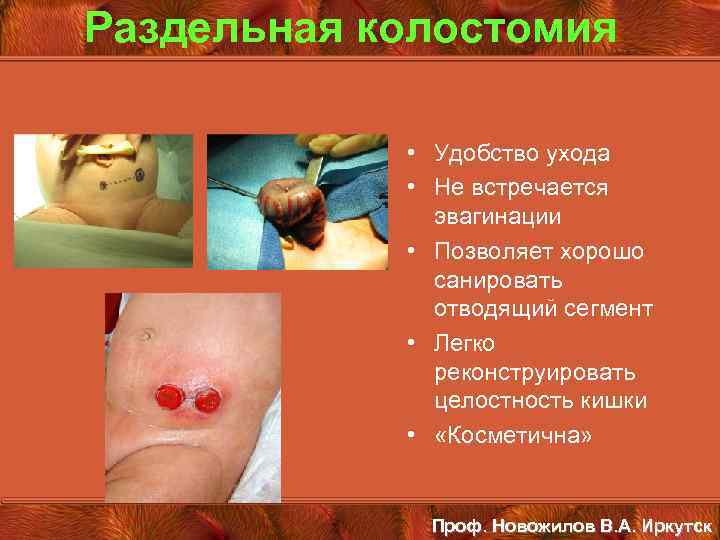 Раздельная колостомия

• Удобство ухода
• Не встречается эвагинации
• Позволяет хорошо санировать отводящий сегмент
• Легко реконструировать целостность кишки
• «Косметична»

Проф. Новожилов В.А. Иркутск